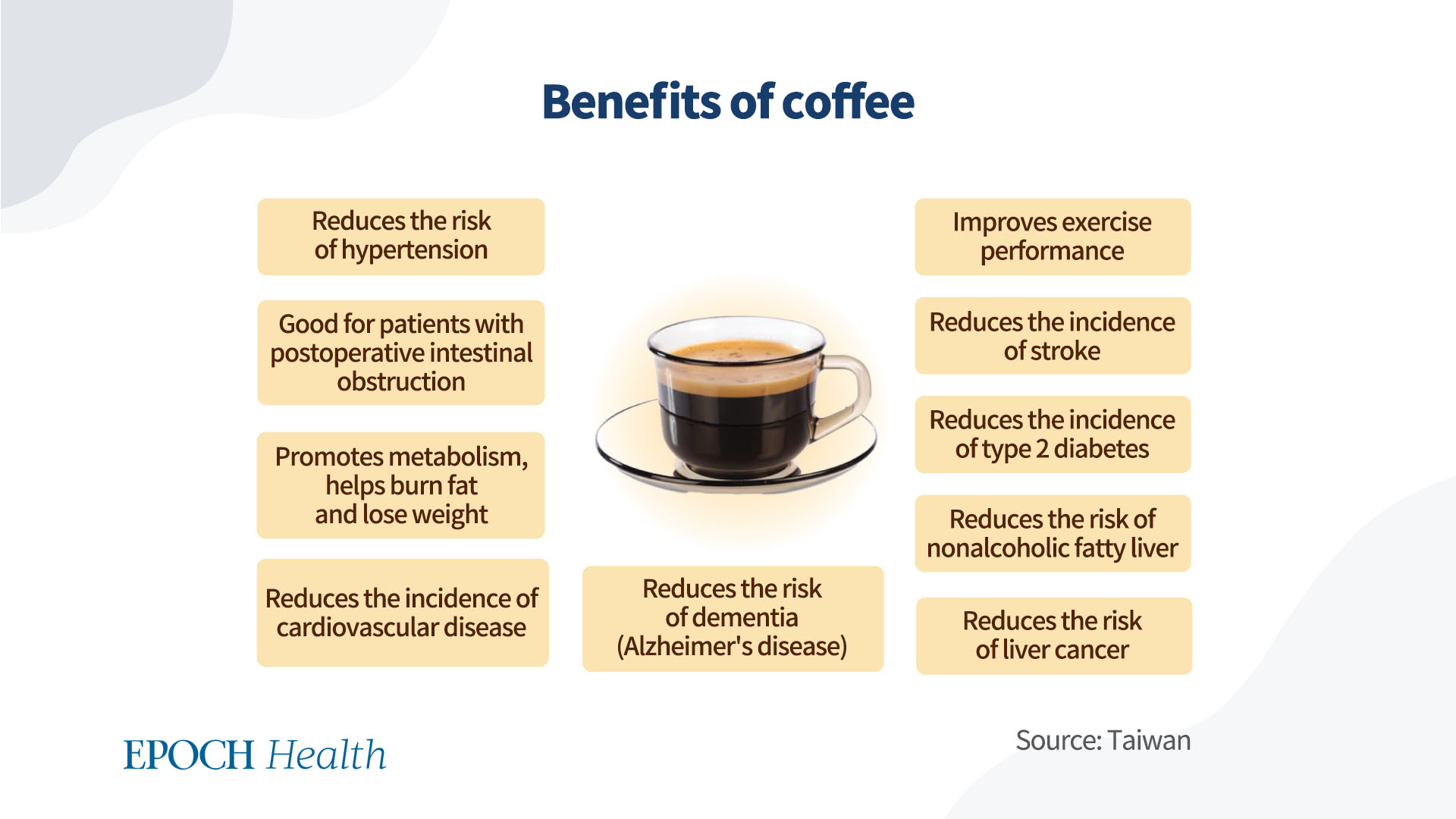 Benefits of coffee

Reduces the risk of hypertension

Good for patients with postoperative intestinal obstruction

Promotes metabolism, helps burn fat and lose weight

Reduces the incidence of cardiovascular disease

Reduces the risk of dementia (Alzheimer's disease)

Improves exercise performance

Reduces the incidence of stroke

Reduces the incidence of type 2 diabetes

Reduces the risk of nonalcoholic fatty liver

Reduces the risk of liver cancer

EPOCH Health

Source: Taiwan